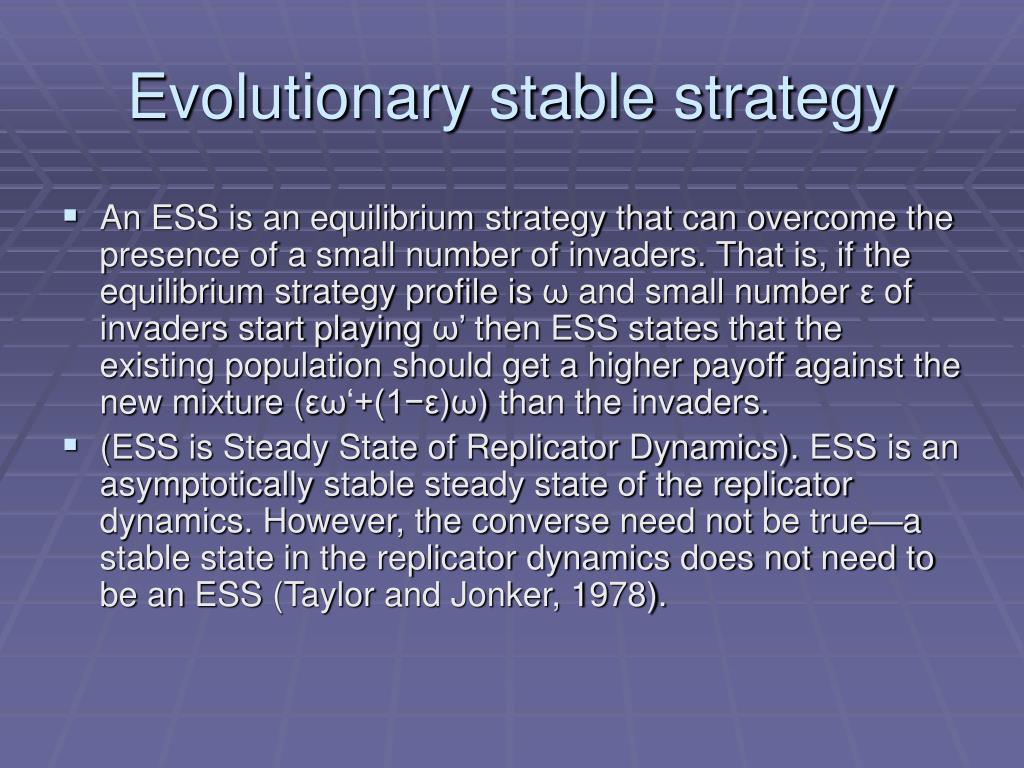 Evolutionary stable strategy

▪ An ESS is an equilibrium strategy that can overcome the presence of a small number of invaders. That is, if the equilibrium strategy profile is ω and small number ε of invaders start playing ω’ then ESS states that the existing population should get a higher payoff against the new mixture (εω‘+(1−ε)ω) than the invaders.

▪ (ESS is Steady State of Replicator Dynamics). ESS is an asymptotically stable steady state of the replicator dynamics. However, the converse need not be true—a stable state in the replicator dynamics does not need to be an ESS (Taylor and Jonker, 1978).